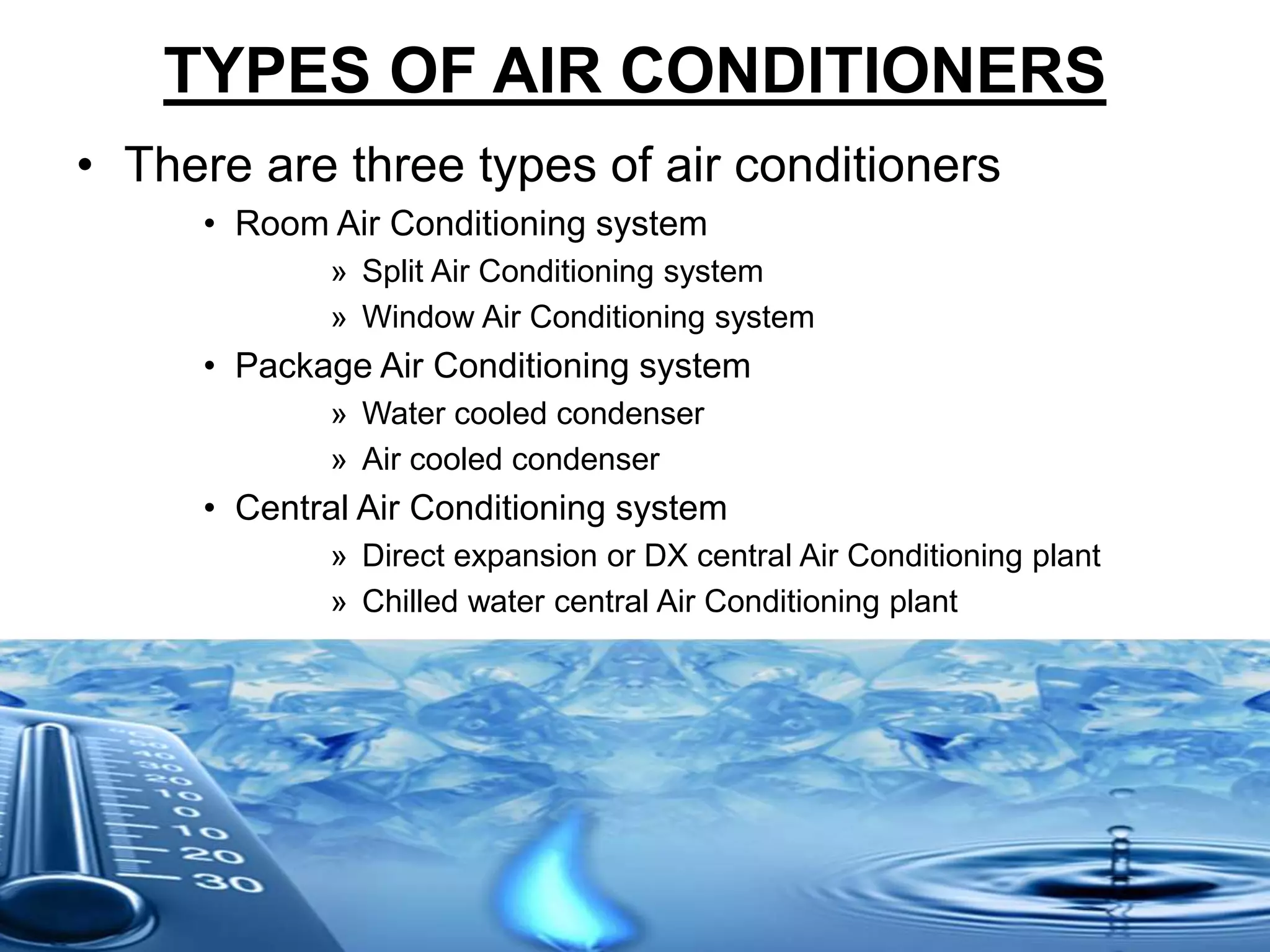 TYPES OF AIR CONDITIONERS

• There are three types of air conditioners
  • Room Air Conditioning system
    » Split Air Conditioning system
    » Window Air Conditioning system
  • Package Air Conditioning system
    » Water cooled condenser
    » Air cooled condenser
  • Central Air Conditioning system
    » Direct expansion or DX central Air Conditioning plant
    » Chilled water central Air Conditioning plant

50
40
30
20
10
0
10
20
30